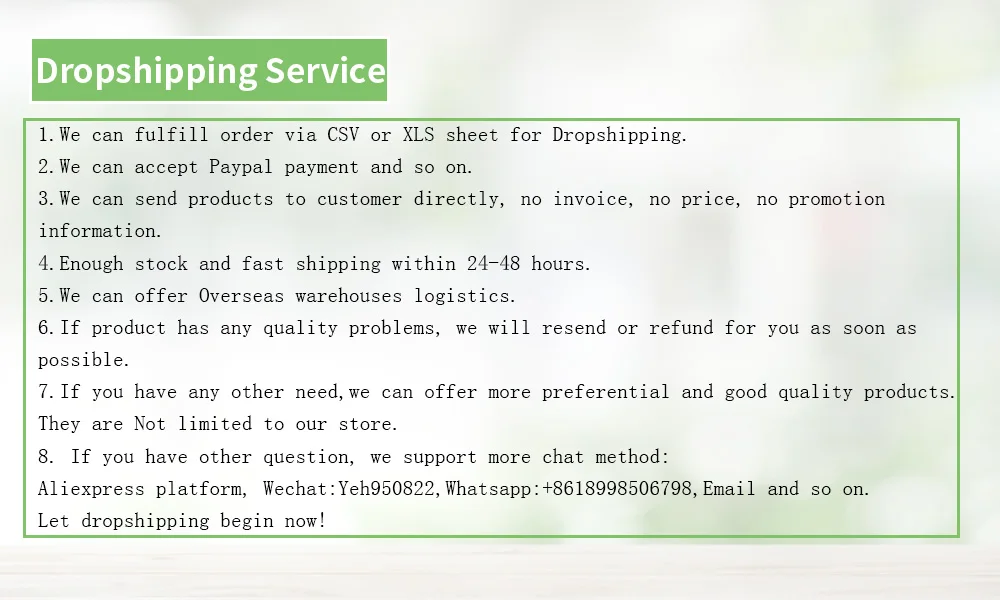 Dropshipping Service

1.We can fulfill order via CSV or XLS sheet for Dropshipping.
2.We can accept Paypal payment and so on.
3.We can send products to customer directly, no invoice, no price, no promotion information.
4.Enough stock and fast shipping within 24-48 hours.
5.We can offer Overseas warehouses logistics.
6.If product has any quality problems, we will resend or refund for you as soon as possible.
7.If you have any other need,we can offer more preferential and good quality products. They are Not limited to our store.
8. If you have other question, we support more chat method:
Aliexpress platform, Wechat:Yeh950822,Whatsapp:+8618998506798,Email and so on.
Let dropshipping begin now!